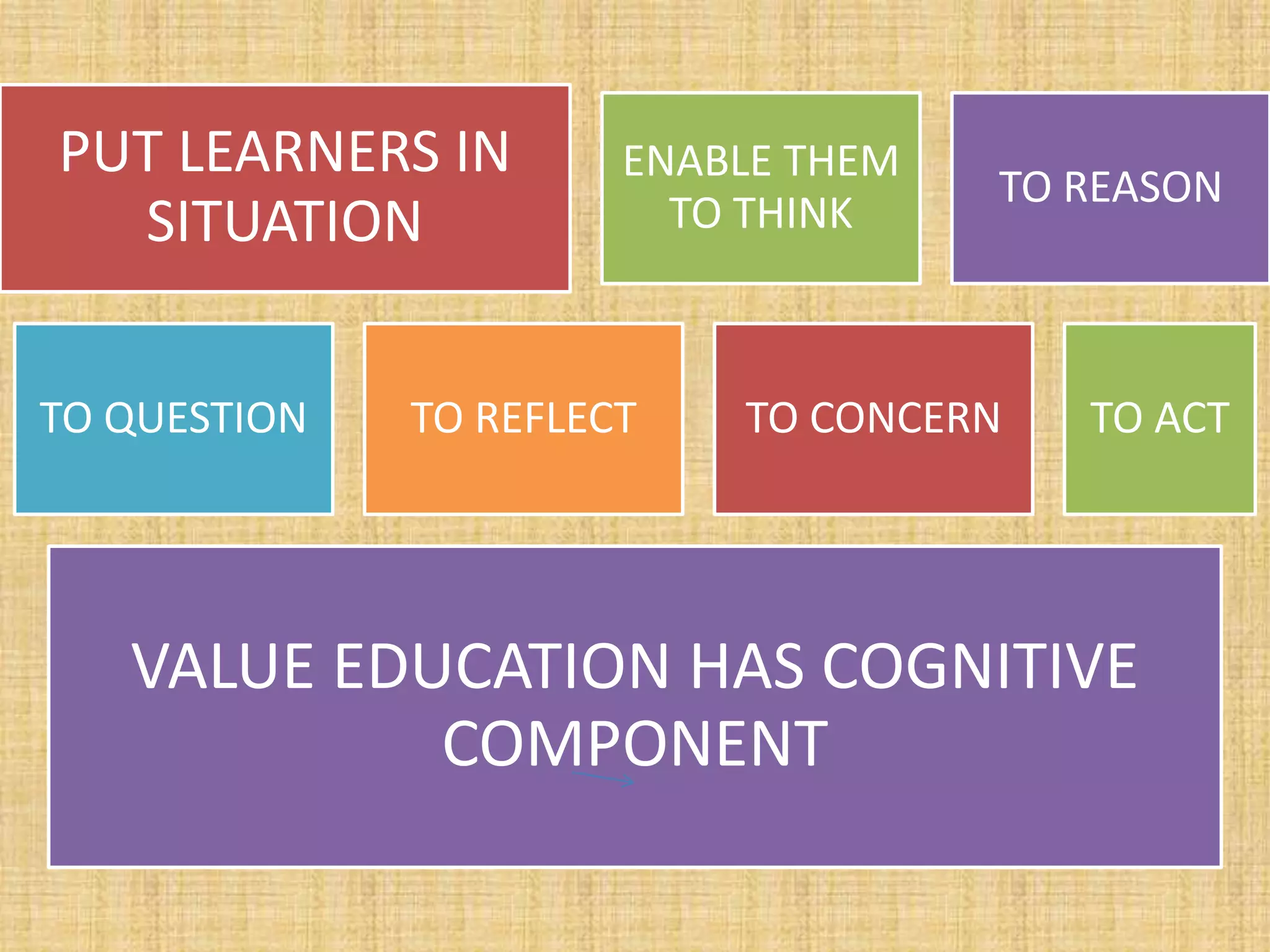 PUT LEARNERS IN SITUATION

ENABLE THEM TO THINK

TO REASON

TO QUESTION

TO REFLECT

TO CONCERN

TO ACT

VALUE EDUCATION HAS COGNITIVE COMPONENT